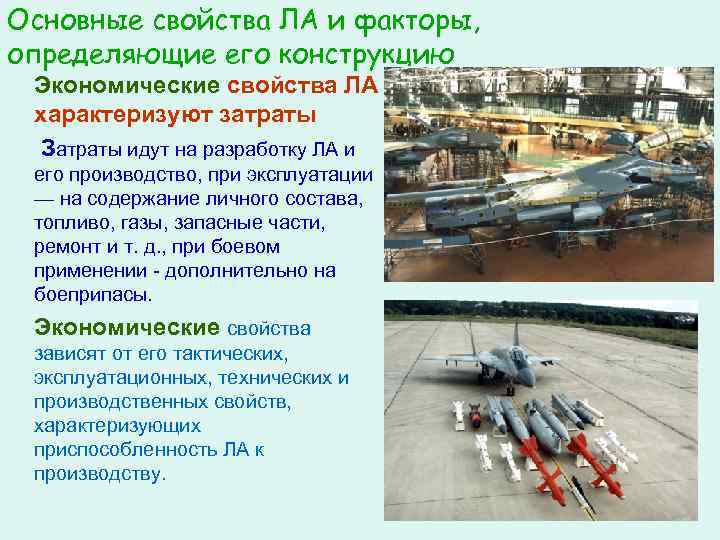 Основные свойства ЛА и факторы, определяющие его конструкцию

Экономические свойства ЛА характеризуют затраты

Затраты идут на разработку ЛА и его производство, при эксплуатации — на содержание личного состава, топливо, газы, запасные части, ремонт и т. д., при боевом применении - дополнительно на боеприпасы.

Экономические свойства зависят от его тактических, эксплуатационных, технических и производственных свойств, характеризующих приспособленность ЛА к производству.